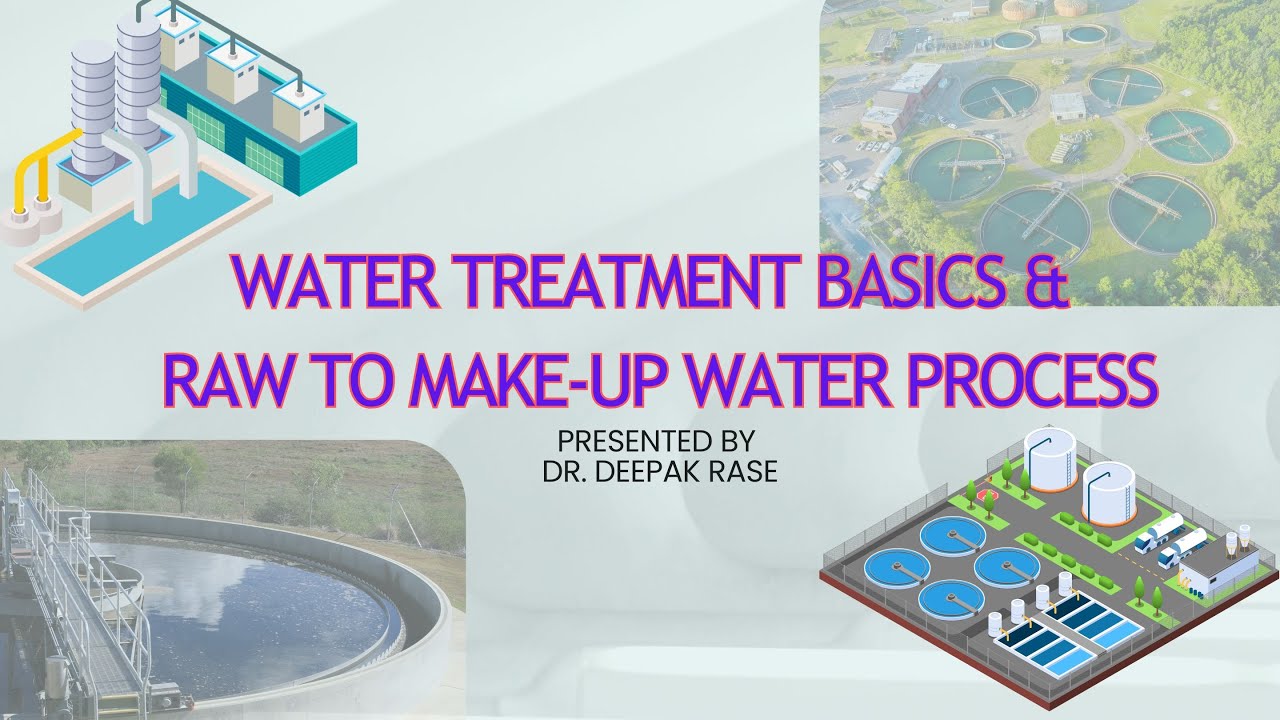 WATER TREATMENT BASICS &
RAW TO MAKE-UP WATER PROCESS

PRESENTED BY
DR. DEEPAK RASE